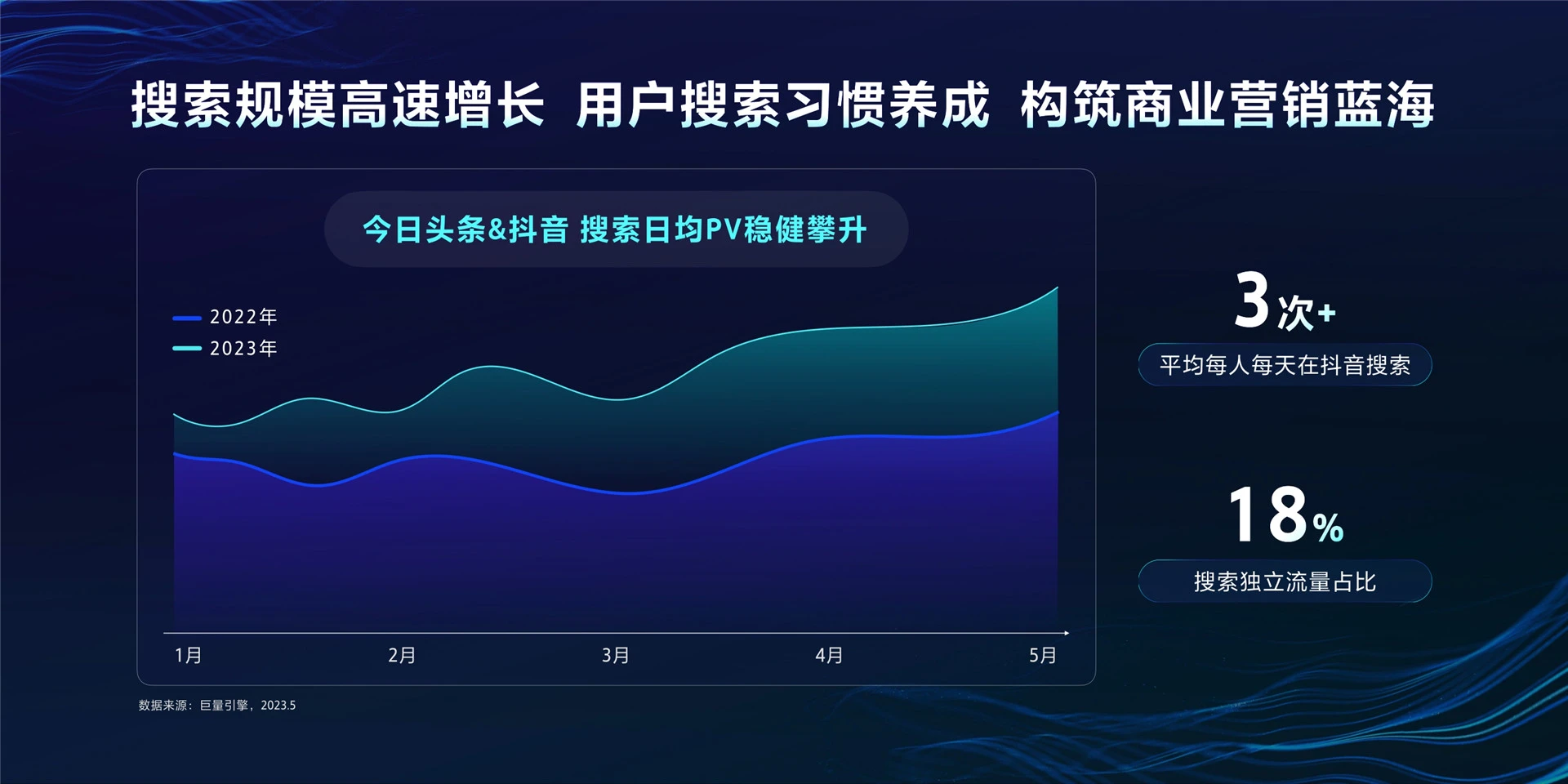 搜索规模高速增长 用户搜索习惯养成 构筑商业营销蓝海

今日头条&抖音 搜索日均PV稳健攀升

2022年
2023年

1月
2月
3月
4月
5月

3次+
平均每人每天在抖音搜索

18%
搜索独立流量占比

数据来源：巨量引擎，2023.5